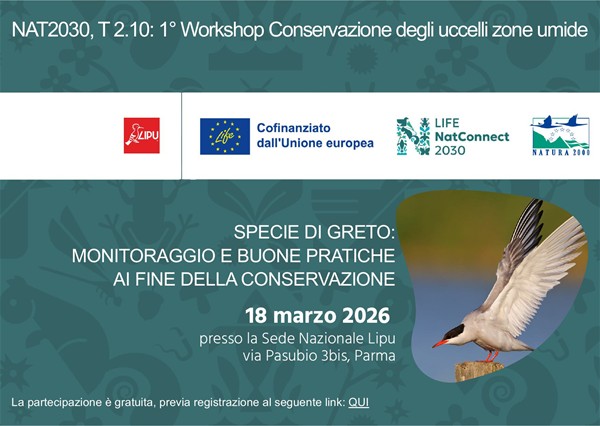 NAT2030, T 2.10: 1° Workshop Conservazione degli uccelli zone umide

LIPU

Life

Cofinanziato dall'Unione europea

LIFE NatConnect 2030

NATURA 2000

SPECIE DI GRETO: MONITORAGGIO E BUONE PRATICHE AI FINE DELLA CONSERVAZIONE

18 marzo 2026

presso la Sede Nazionale Lipu
via Pasubio 3bis, Parma

La partecipazione è gratuita, previa registrazione al seguente link: QUI